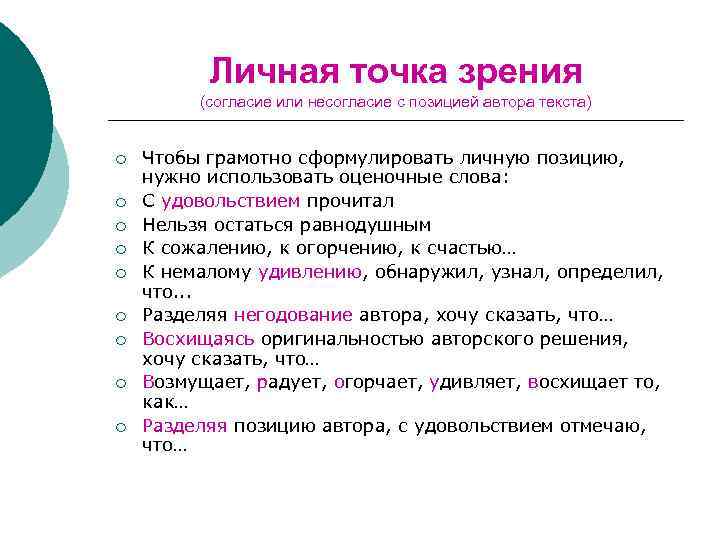 Личная точка зрения
(согласие или несогласие с позицией автора текста)

○ Чтобы грамотно сформулировать личную позицию, нужно использовать оценочные слова:
○ С удовольствием прочитал
○ Нельзя остаться равнодушным
○ К сожалению, к огорчению, к счастью…
○ К немалому удивлению, обнаружил, узнал, определил, что...
○ Разделяя негодование автора, хочу сказать, что…
○ Восхищаясь оригинальностью авторского решения, хочу сказать, что…
○ Возмущает, радует, огорчает, удивляет, восхищает то, как…
○ Разделяя позицию автора, с удовольствием отмечаю, что…